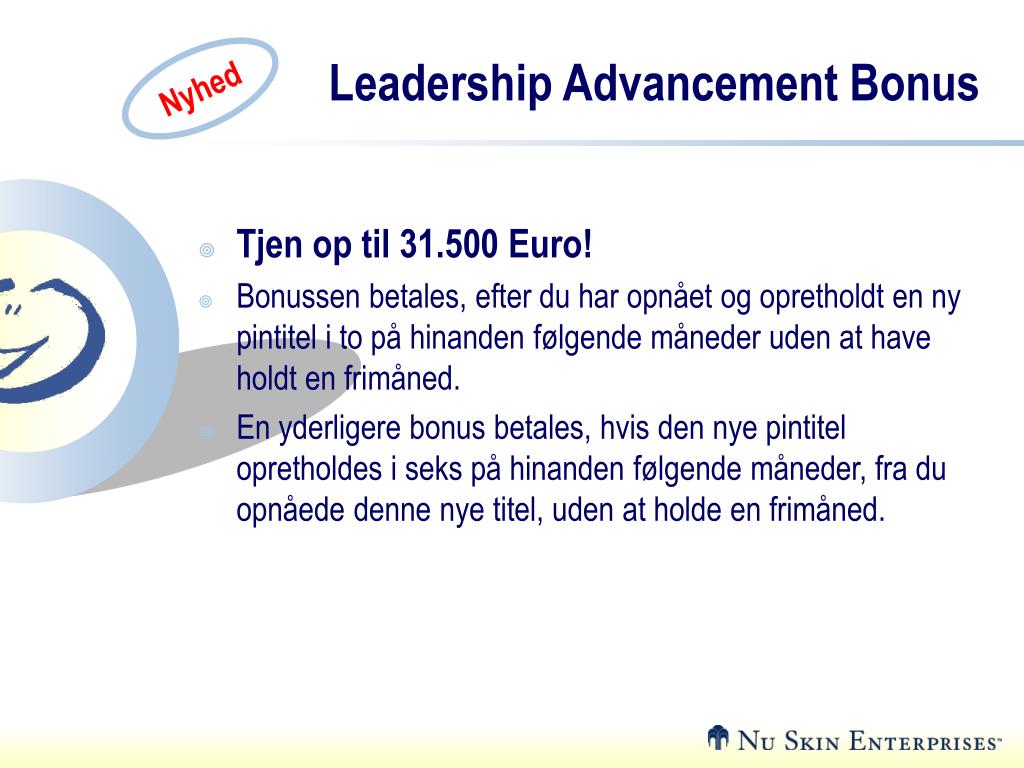 Nyhed

Leadership Advancement Bonus

Tjen op til 31.500 Euro!

Bonussen betales, efter du har opnået og opretholdt en ny pintitel i to på hinanden følgende måneder uden at have holdt en frimåned.

En yderligere bonus betales, hvis den nye pintitel opretholdes i seks på hinanden følgende måneder, fra du opnåede denne nye titel, uden at holde en frimåned.

NU SKIN ENTERPRISES™